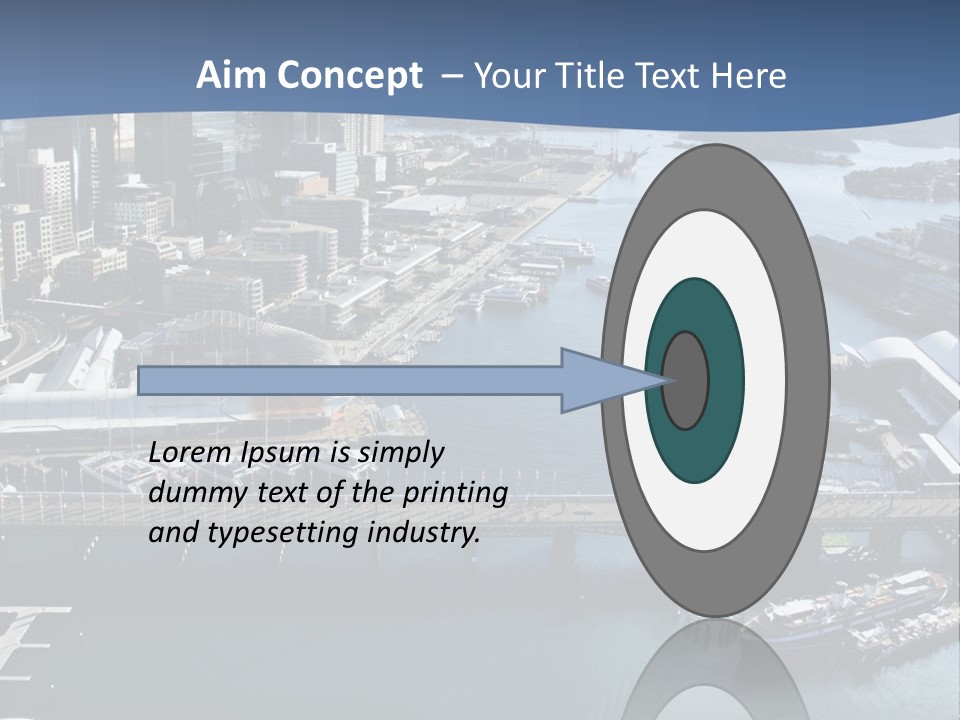 Aim Concept – Your Title Text Here

Lorem Ipsum is simply dummy text of the printing and typesetting industry.